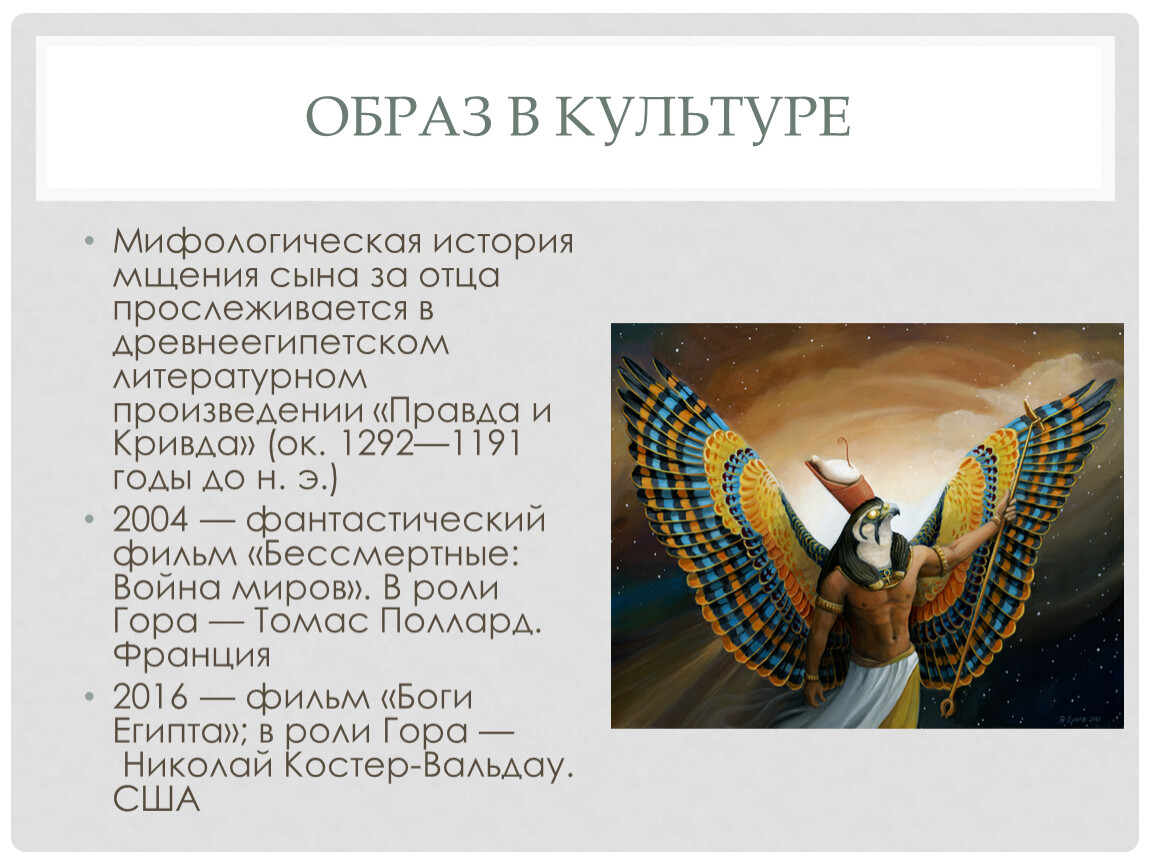 ОБРАЗ В КУЛЬТУРЕ

• Мифологическая история мщения сына за отца прослеживается в древнеегипетском литературном произведении «Правда и Кривда» (ок. 1292—1191 годы до н. э.)
• 2004 — фантастический фильм «Бессмертные: Война миров». В роли Гора — Томас Поллард. Франция
• 2016 — фильм «Боги Египта»; в роли Гора — Николай Костер-Вальдау. США